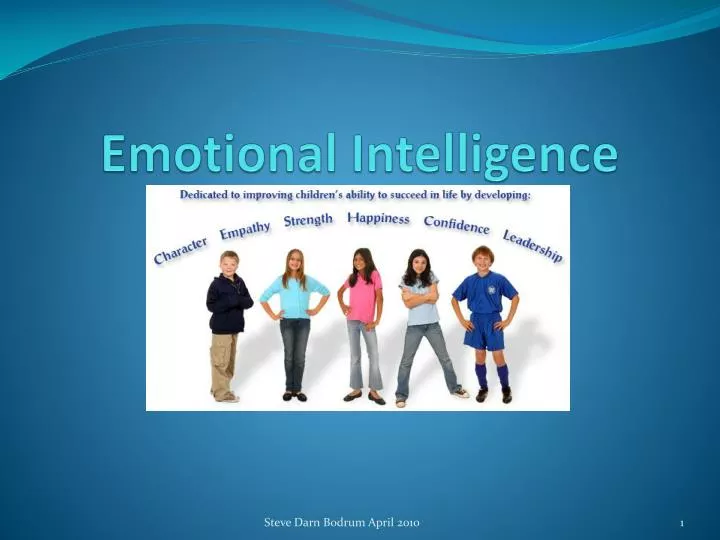 Emotional Intelligence

Dedicated to improving children's ability to succeed in life by developing:

Character Empathy Strength Happiness Confidence Leadership

Steve Darn Bodrum April 2010

1